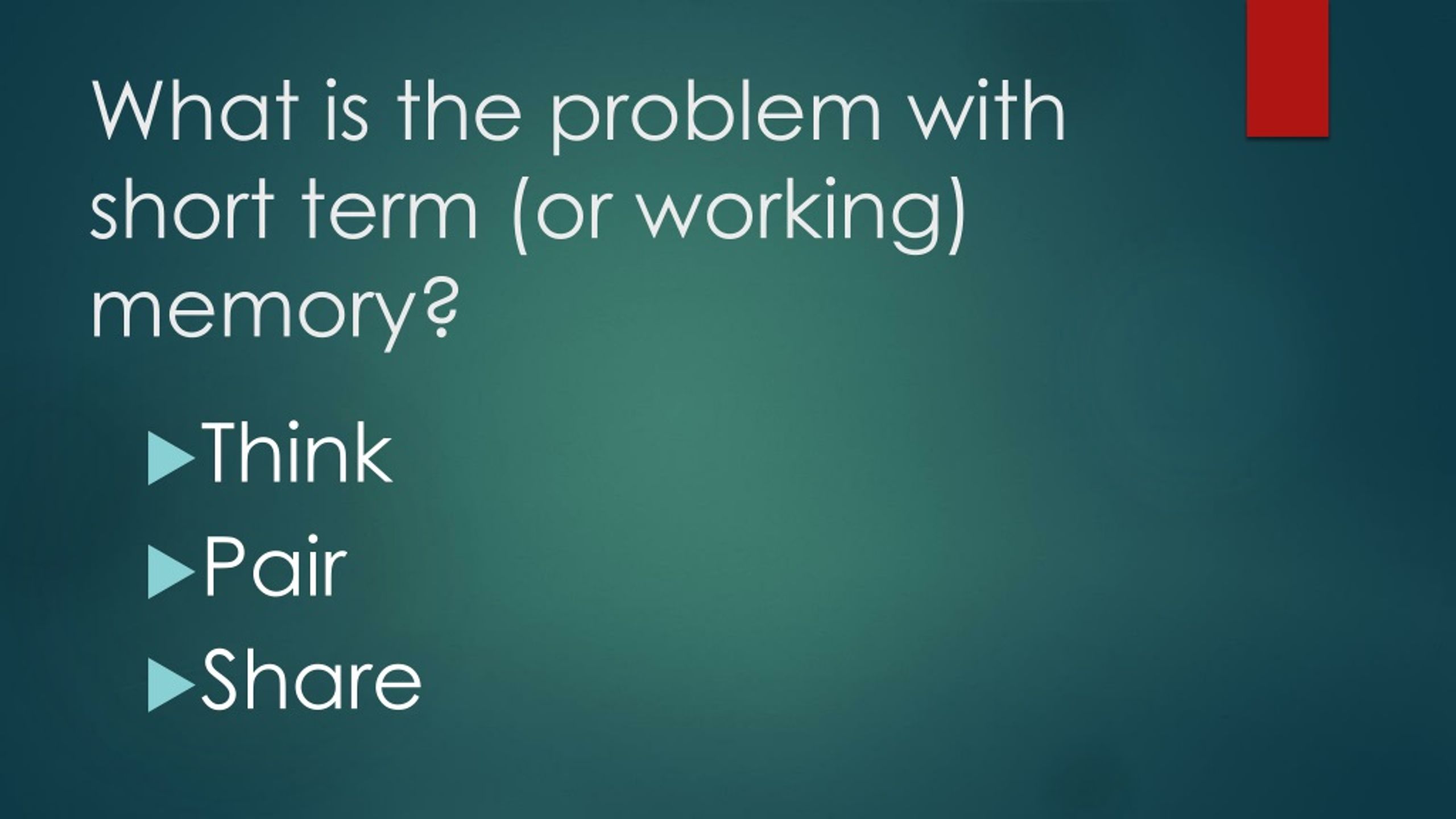 What is the problem with short term (or working) memory?

▶Think
▶Pair
▶Share